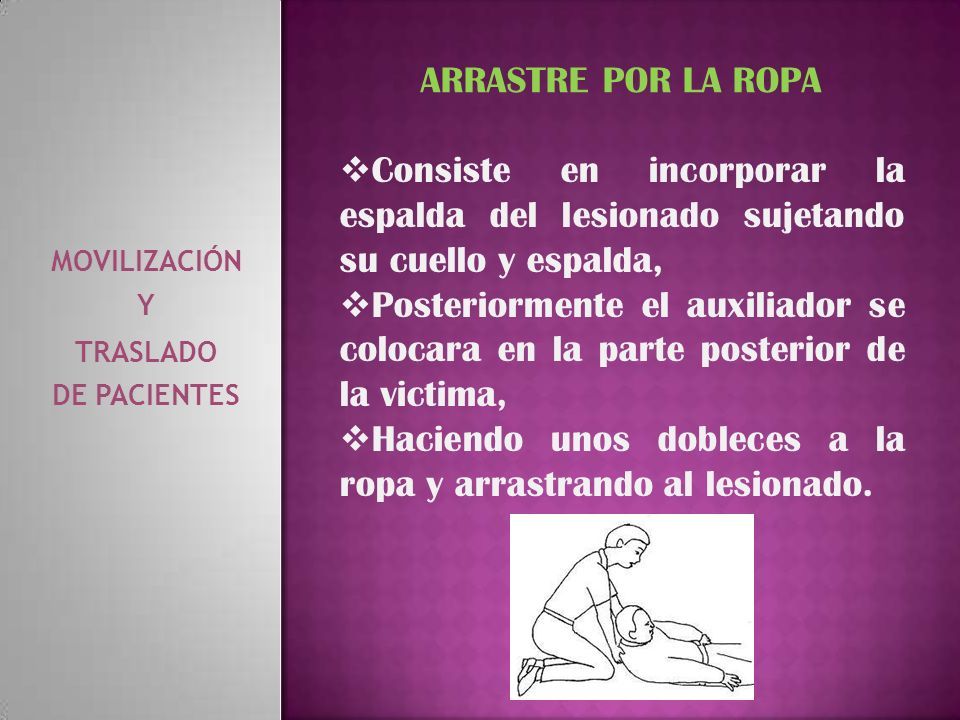 MOVILIZACIÓN
Y
TRASLADO
DE PACIENTES

ARRASTRE POR LA ROPA

❖Consiste en incorporar la espalda del lesionado sujetando su cuello y espalda,
❖Posteriormente el auxiliador se colocara en la parte posterior de la victima,
❖Haciendo unos dobleces a la ropa y arrastrando al lesionado.